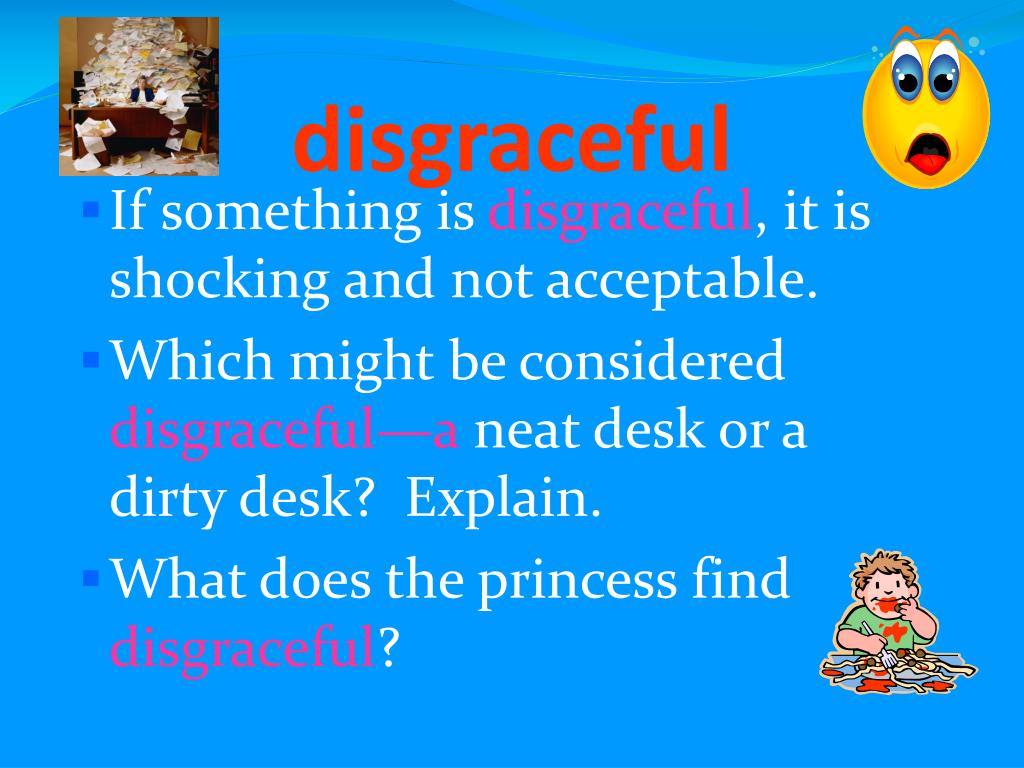 disgraceful

If something is disgraceful, it is shocking and not acceptable.

Which might be considered disgraceful—a neat desk or a dirty desk?  Explain.

What does the princess find disgraceful?